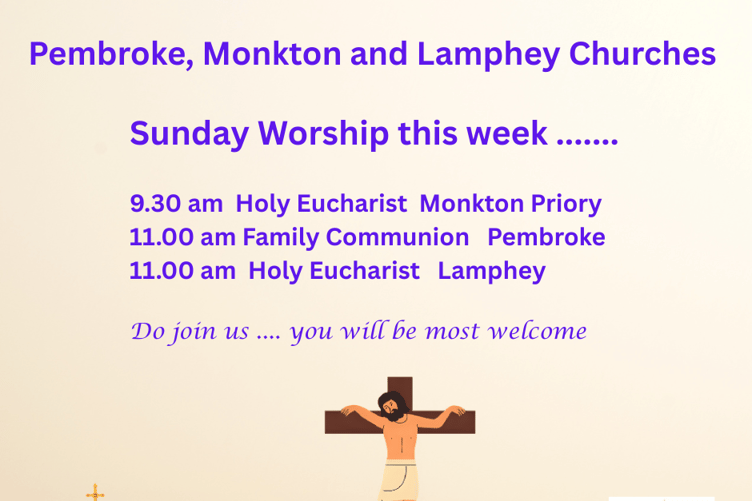 Pembroke, Monkton and Lamphey Churches

Sunday Worship this week .......

9.30 am Holy Eucharist Monkton Priory
11.00 am Family Communion Pembroke
11.00 am Holy Eucharist Lamphey

Do join us .... you will be most welcome